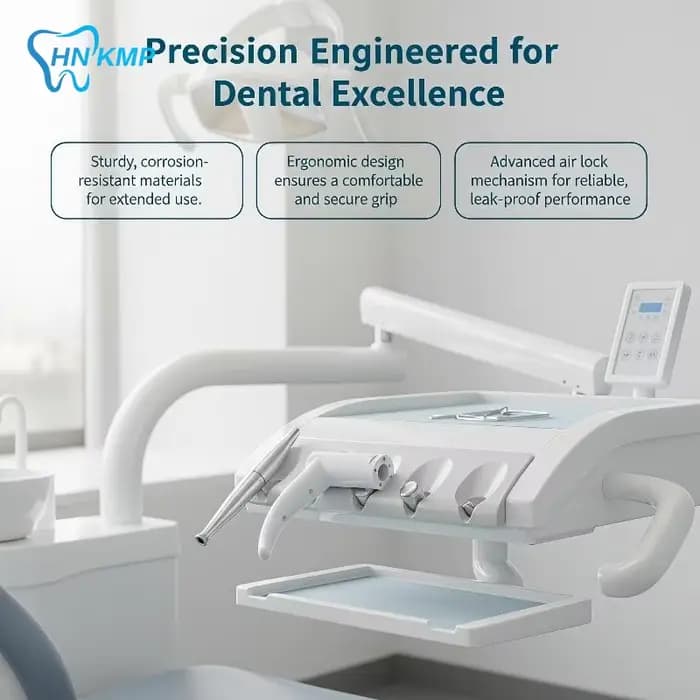 HN KMP

Precision Engineered for Dental Excellence

Sturdy, corrosion-resistant materials for extended use.

Ergonomic design ensures a comfortable and secure grip

Advanced air lock mechanism for reliable, leak-proof performance